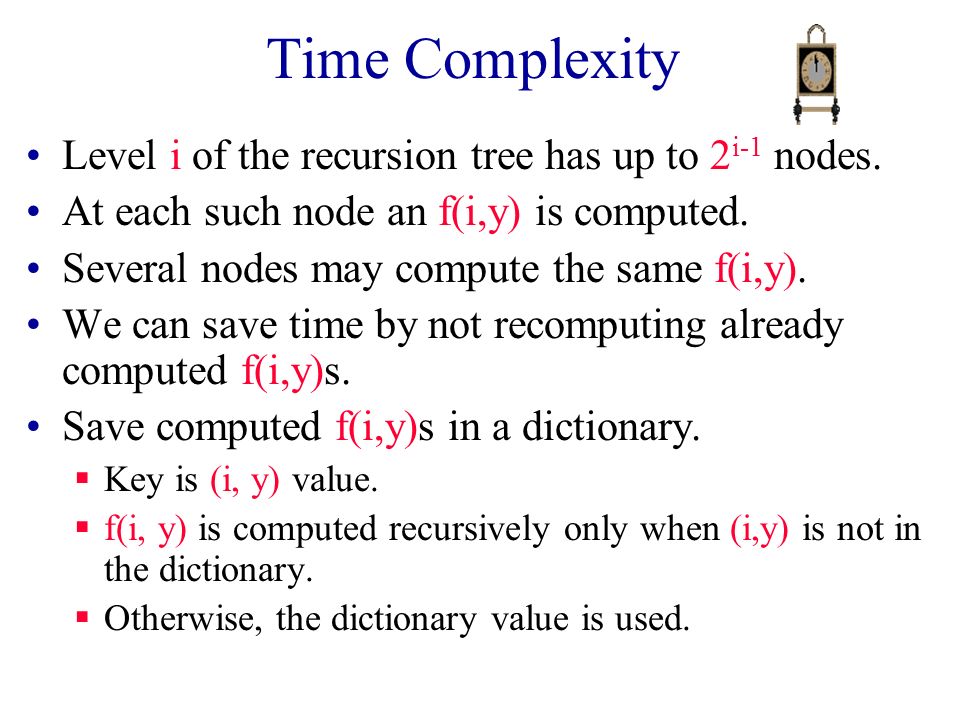 Time Complexity

• Level i of the recursion tree has up to $2^{i-1}$ nodes.
• At each such node an f(i,y) is computed.
• Several nodes may compute the same f(i,y).
• We can save time by not recomputing already computed f(i,y)s.
• Save computed f(i,y)s in a dictionary.
  ▪ Key is (i, y) value.
  ▪ f(i, y) is computed recursively only when (i,y) is not in the dictionary.
  ▪ Otherwise, the dictionary value is used.